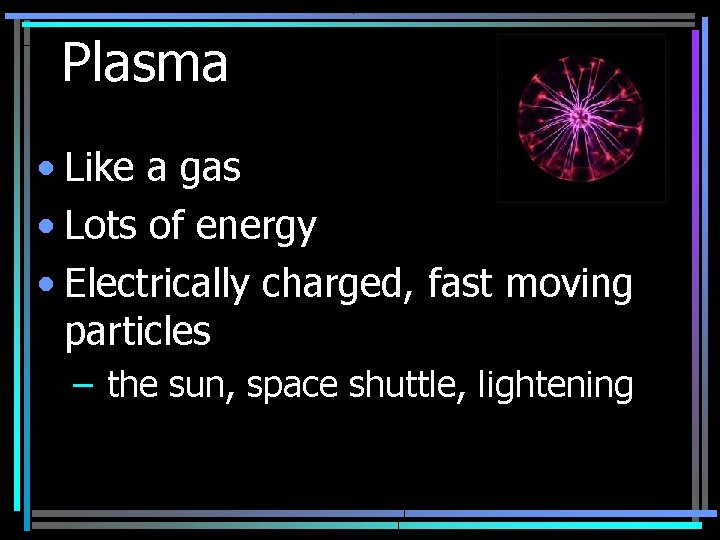 Plasma

• Like a gas
• Lots of energy
• Electrically charged, fast moving particles
– the sun, space shuttle, lightening